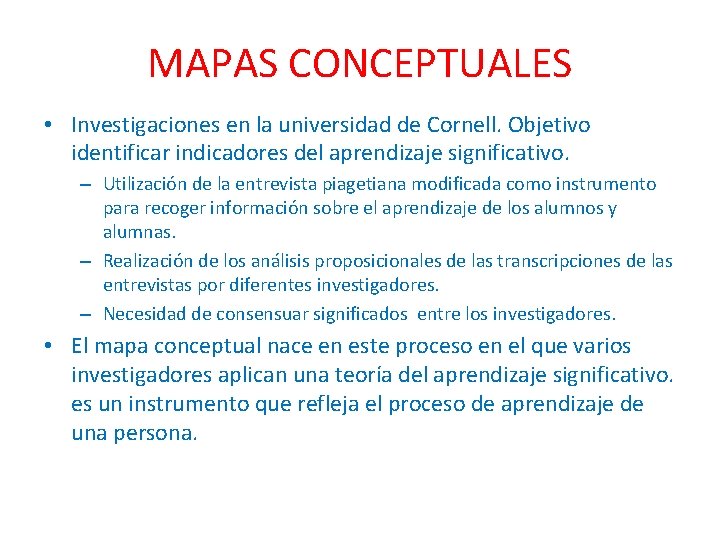 MAPAS CONCEPTUALES

• Investigaciones en la universidad de Cornell. Objetivo identificar indicadores del aprendizaje significativo.

– Utilización de la entrevista piagetiana modificada como instrumento para recoger información sobre el aprendizaje de los alumnos y alumnas.

– Realización de los análisis proposicionales de las transcripciones de las entrevistas por diferentes investigadores.

– Necesidad de consensuar significados entre los investigadores.

• El mapa conceptual nace en este proceso en el que varios investigadores aplican una teoría del aprendizaje significativo. es un instrumento que refleja el proceso de aprendizaje de una persona.